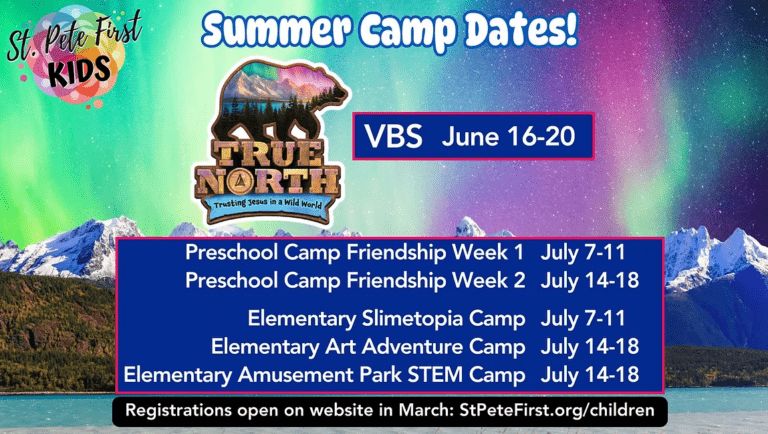 St. Pete First KIDS

Summer Camp Dates!

TRUE NORTH
Trusting Jesus in a Wild World

VBS June 16-20

Preschool Camp Friendship Week 1 July 7-11
Preschool Camp Friendship Week 2 July 14-18

Elementary Slimetopia Camp July 7-11
Elementary Art Adventure Camp July 14-18
Elementary Amusement Park STEM Camp July 14-18

Registrations open on website in March: StPeteFirst.org/children